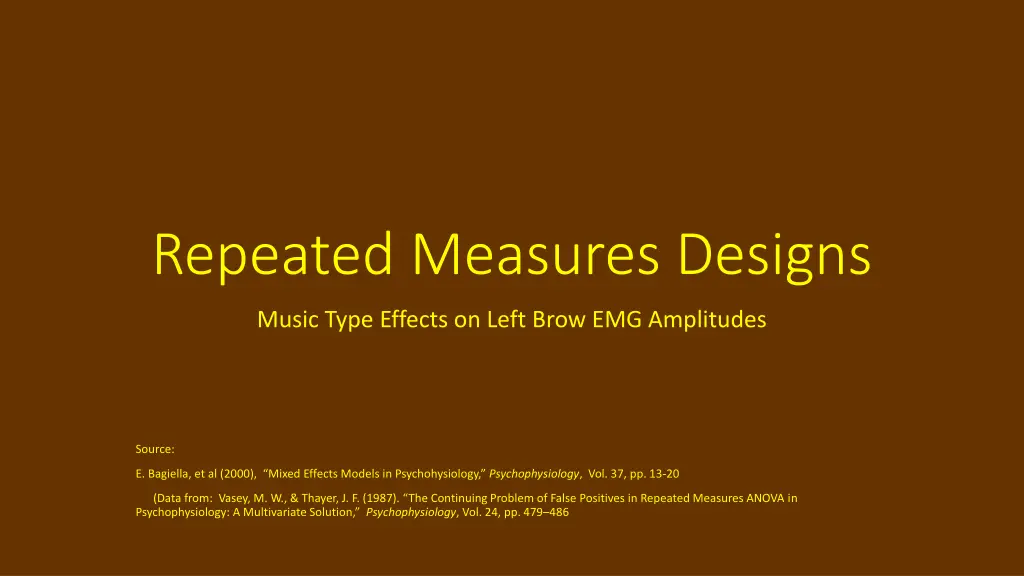 Repeated Measures Designs

Music Type Effects on Left Brow EMG Amplitudes

Source:

E. Bagiella, et al (2000), "Mixed Effects Models in Psychohysiology," Psychophysiology, Vol. 37, pp. 13-20

(Data from: Vasey, M. W., & Thayer, J. F. (1987). "The Continuing Problem of False Positives in Repeated Measures ANOVA in Psychophysiology: A Multivariate Solution," Psychophysiology, Vol. 24, pp. 479–486